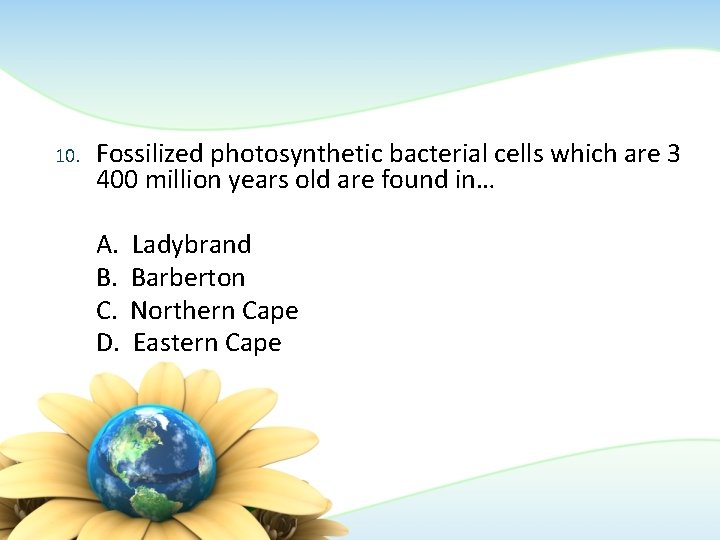 10. Fossilized photosynthetic bacterial cells which are 3 400 million years old are found in…

A. Ladybrand
B. Barberton
C. Northern Cape
D. Eastern Cape